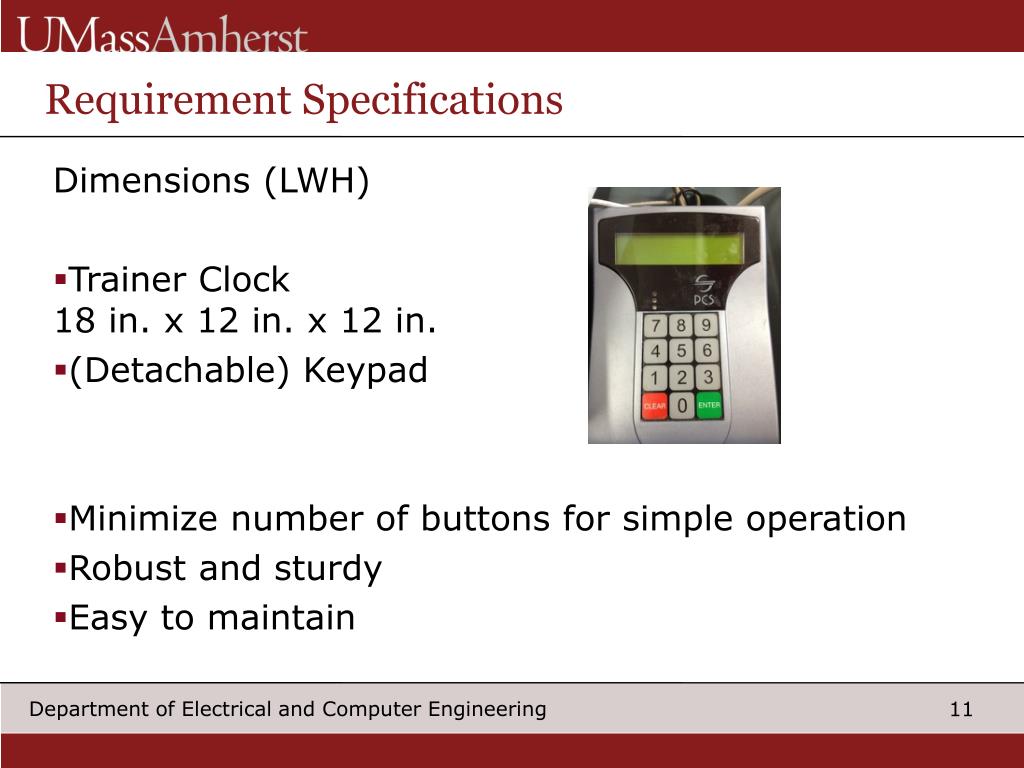 UMassAmherst

Requirement Specifications

Dimensions (LWH)

▪Trainer Clock
18 in. x 12 in. x 12 in.
▪(Detachable) Keypad

PCS
7 8 9
4 5 6
1 2 3
CLEAR 0 ENTER

▪Minimize number of buttons for simple operation
▪Robust and sturdy
▪Easy to maintain

Department of Electrical and Computer Engineering
11